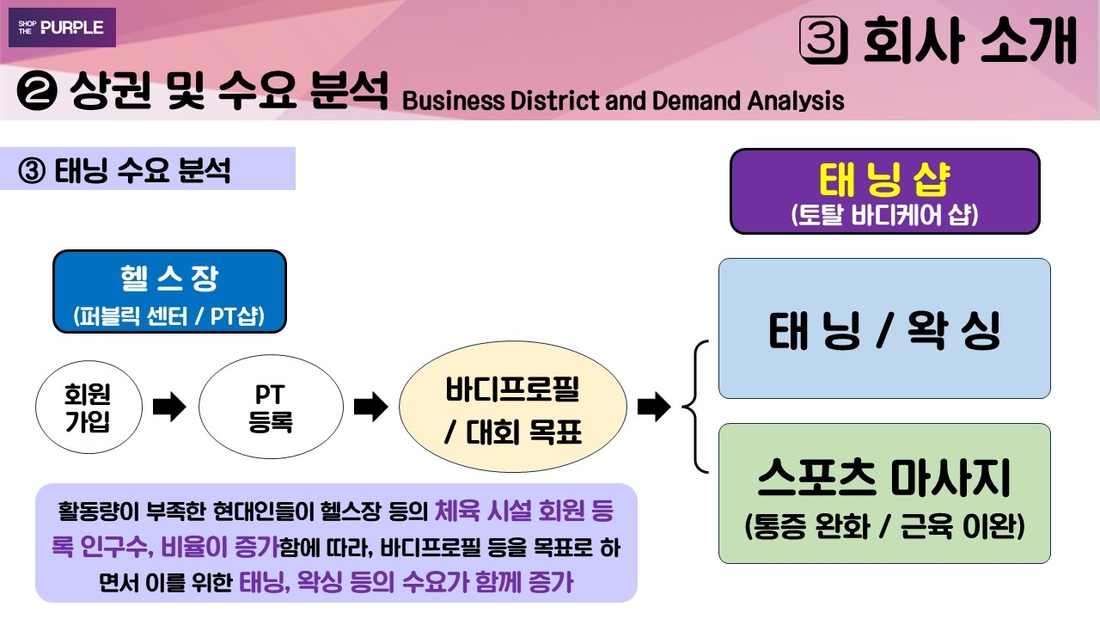 SHOP THE PURPLE

③ 회사 소개

❷ 상권 및 수요 분석 Business District and Demand Analysis

③ 태닝 수요 분석

태닝샵
(토탈 바디케어 샵)

헬스장
(퍼블릭 센터 / PT샵)

회원 가입

PT 등록

바디프로필 / 대회 목표

태닝 / 왁싱

스포츠 마사지
(통증 완화 / 근육 이완)

활동량이 부족한 현대인들이 헬스장 등의 체육 시설 회원 등록 인구수, 비율이 증가함에 따라, 바디프로필 등을 목표로 하면서 이를 위한 태닝, 왁싱 등의 수요가 함께 증가